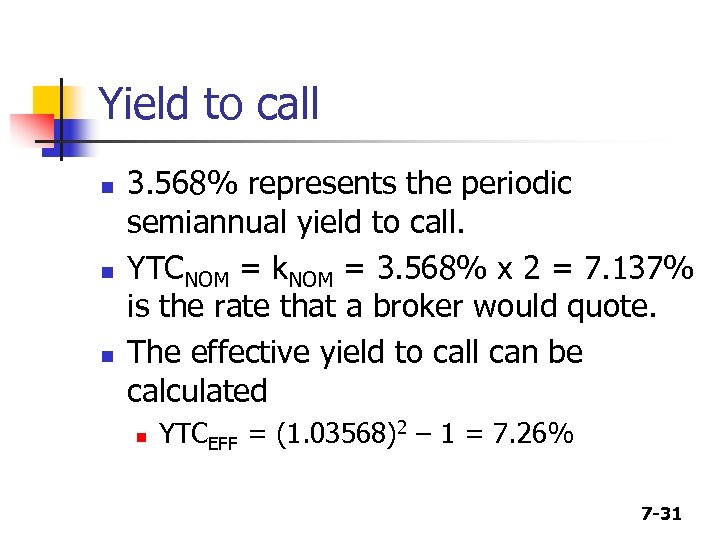 Yield to call

- 3.568% represents the periodic semiannual yield to call.
- $YTC_{NOM} = k_{NOM} = 3.568\% \times 2 = 7.137\%$ is the rate that a broker would quote.
- The effective yield to call can be calculated
  - $YTC_{EFF} = (1.03568)^2 - 1 = 7.26\%$

7-31